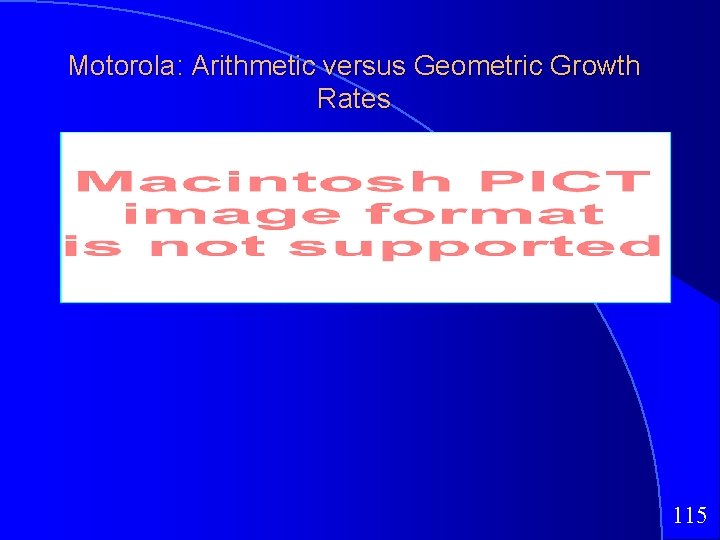 Motorola: Arithmetic versus Geometric Growth Rates

Macintosh PICT
image format
is not supported

115